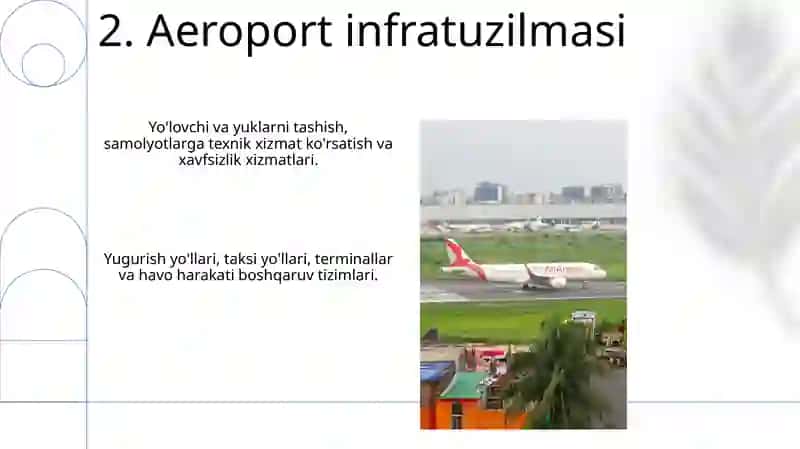 2. Aeroport infratuzilmasi

Yo'lovchi va yuklarni tashish, samolyotlarga texnik xizmat ko'rsatish va xavfsizlik xizmatlari.

Yugurish yo'llari, taksi yo'llari, terminallar va havo harakati boshqaruv tizimlari.